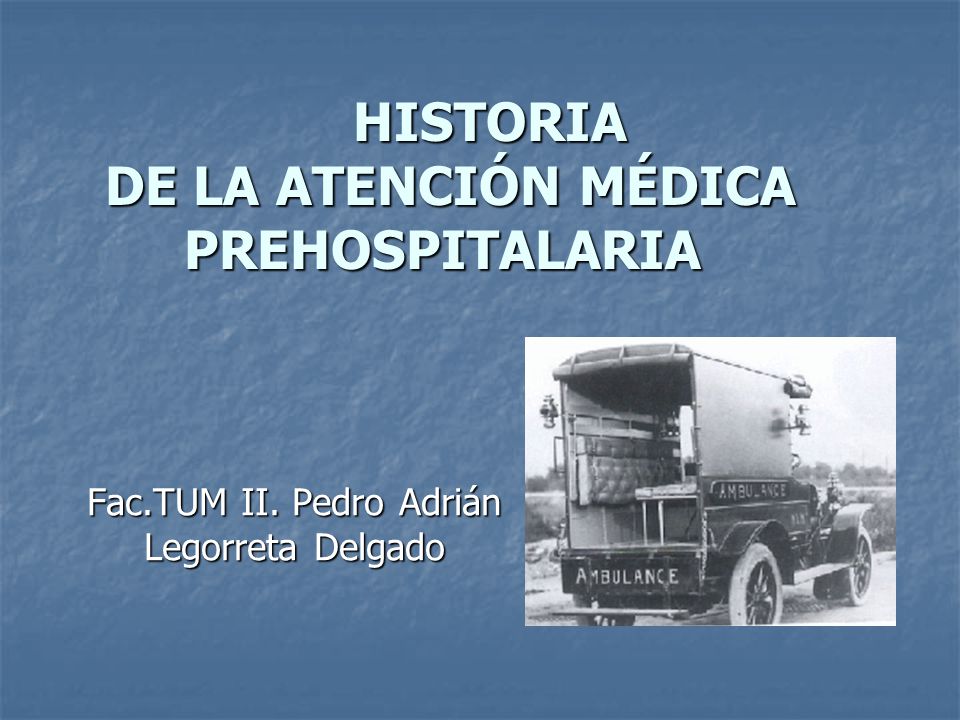 HISTORIA
DE LA ATENCIÓN MÉDICA
PREHOSPITALARIA

Fac.TUM II. Pedro Adrián Legorreta Delgado

AMBULANCE

AMBULANCE